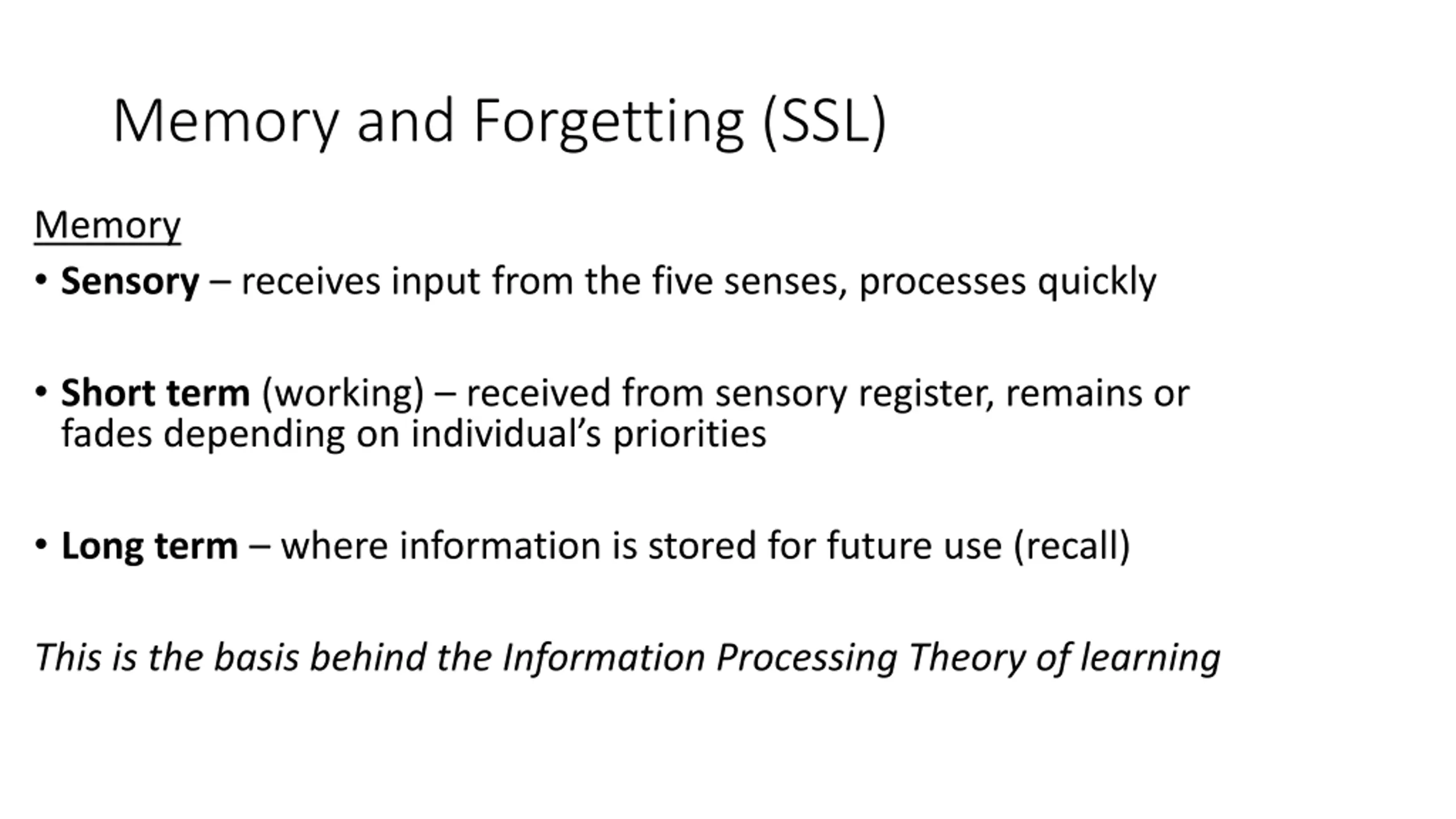 Memory and Forgetting (SSL)

Memory

• Sensory – receives input from the five senses, processes quickly

• Short term (working) – received from sensory register, remains or fades depending on individual's priorities

• Long term – where information is stored for future use (recall)

This is the basis behind the Information Processing Theory of learning